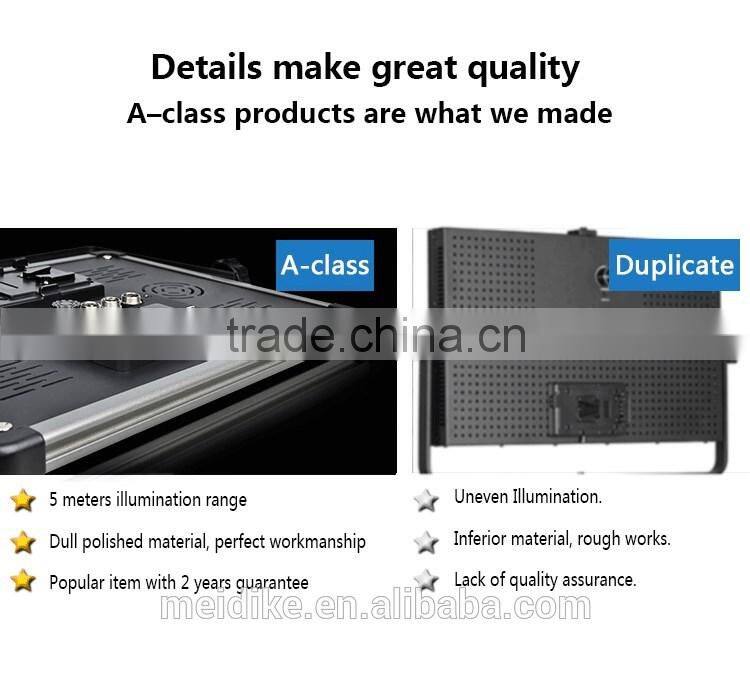 Details make great quality
A–class products are what we made

A-class

Duplicate

trade.china.cn

5 meters illumination range

Dull polished material, perfect workmanship

Popular item with 2 years guarantee

Uneven Illumination.

Inferior material, rough works.

Lack of quality assurance.

meidike.en.alibaba.com